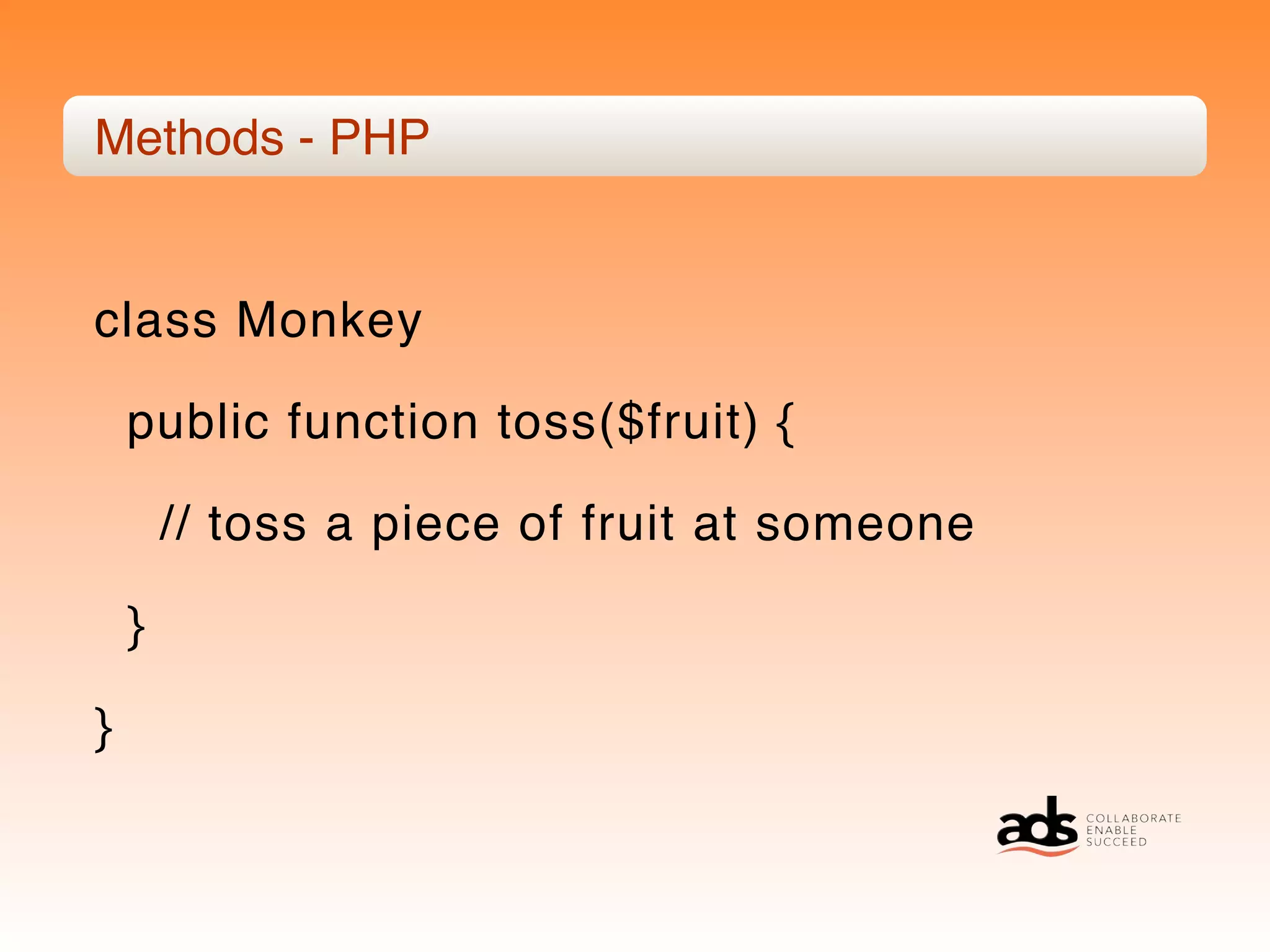 Methods - PHP

class Monkey

public function toss($fruit) {

// toss a piece of fruit at someone

}

}

ads COLLABORATE ENABLE SUCCEED